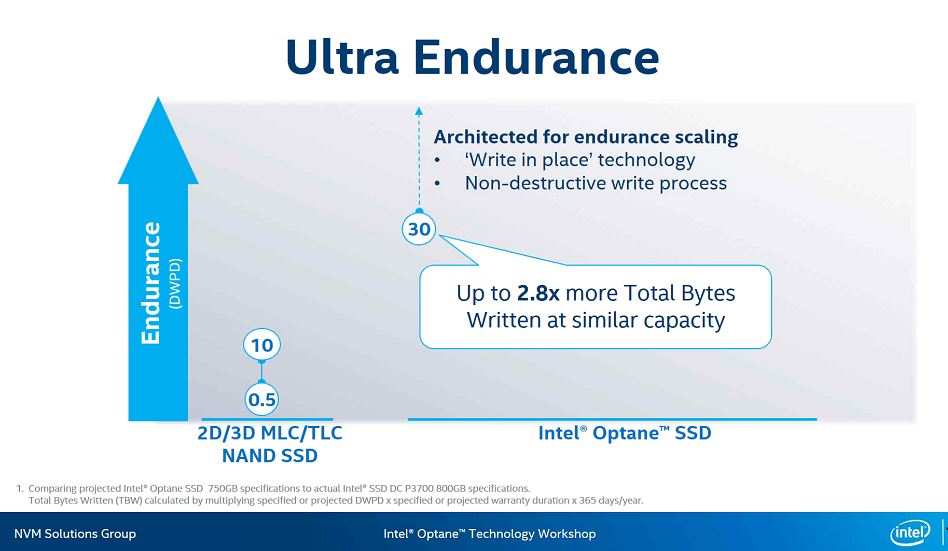 Ultra Endurance

Endurance (DWPD)

Architected for endurance scaling
• 'Write in place' technology
• Non-destructive write process

30

Up to **2.8x** more Total Bytes Written at similar capacity

10

0.5

2D/3D MLC/TLC NAND SSD

Intel® Optane™ SSD

1. Comparing projected Intel® Optane SSD 750GB specifications to actual Intel® SSD DC P3700 800GB specifications. Total Bytes Written (TBW) calculated by multiplying specified or projected DWPD x specified or projected warranty duration x 365 days/year.

NVM Solutions Group

Intel® Optane™ Technology Workshop

intel